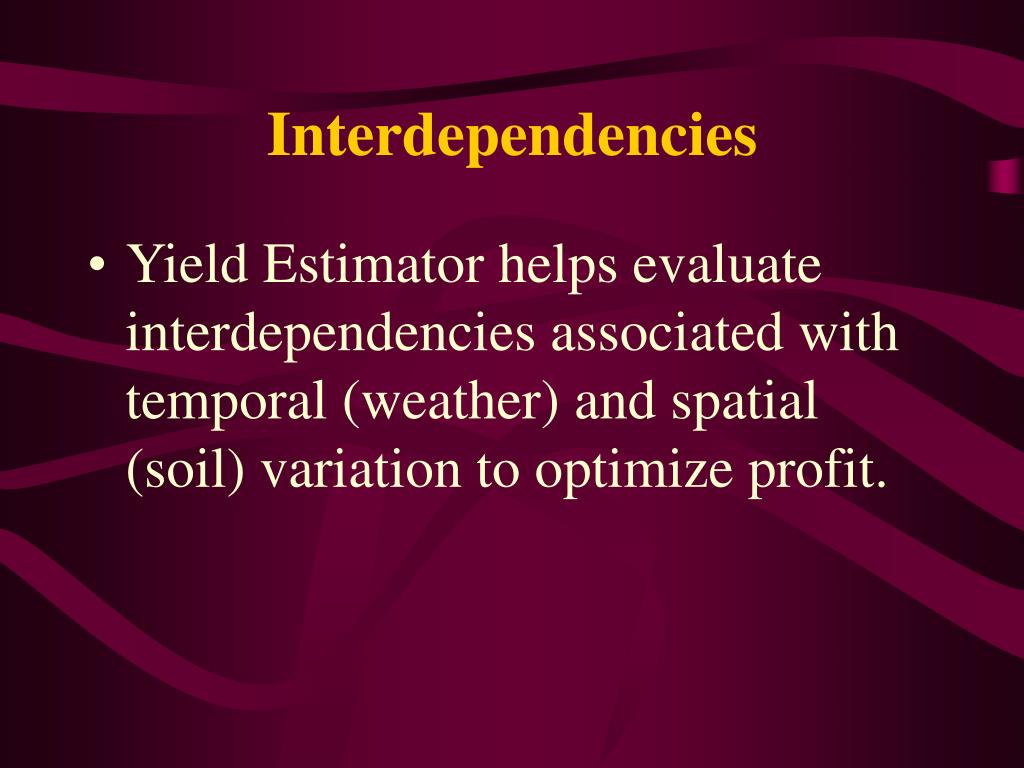 Interdependencies

• Yield Estimator helps evaluate interdependencies associated with temporal (weather) and spatial (soil) variation to optimize profit.